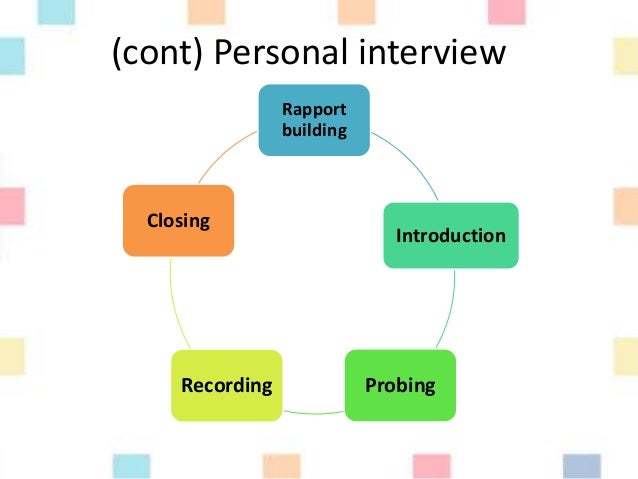 (cont) Personal interview

Rapport building

Introduction

Probing

Recording

Closing